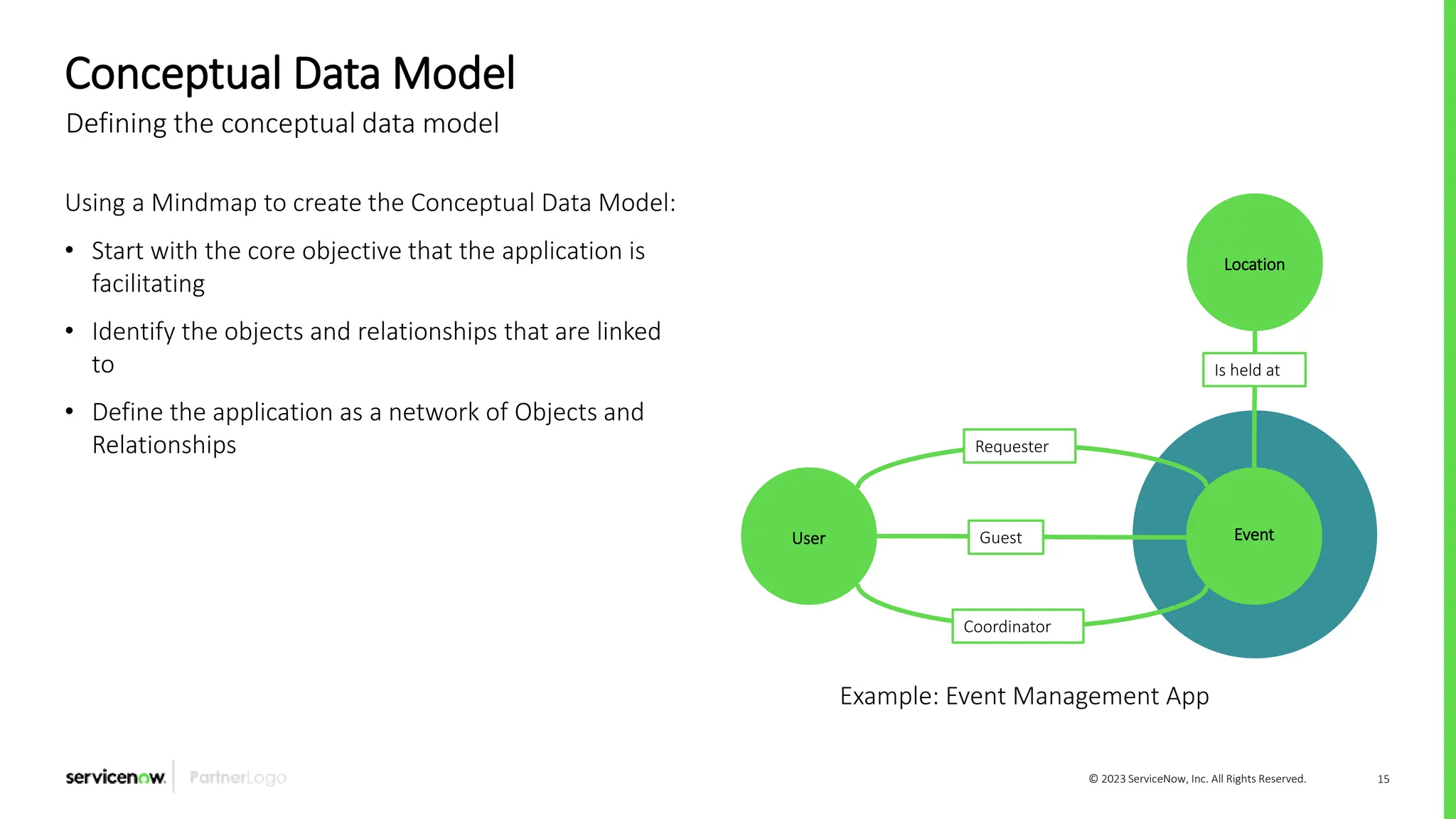 Conceptual Data Model

Defining the conceptual data model

Using a Mindmap to create the Conceptual Data Model:

• Start with the core objective that the application is facilitating

• Identify the objects and relationships that are linked to

• Define the application as a network of Objects and Relationships

Location

Is held at

Requester

User

Guest

Event

Coordinator

Example: Event Management App

servicenow. PartnerLogo

© 2023 ServiceNow, Inc. All Rights Reserved.

15